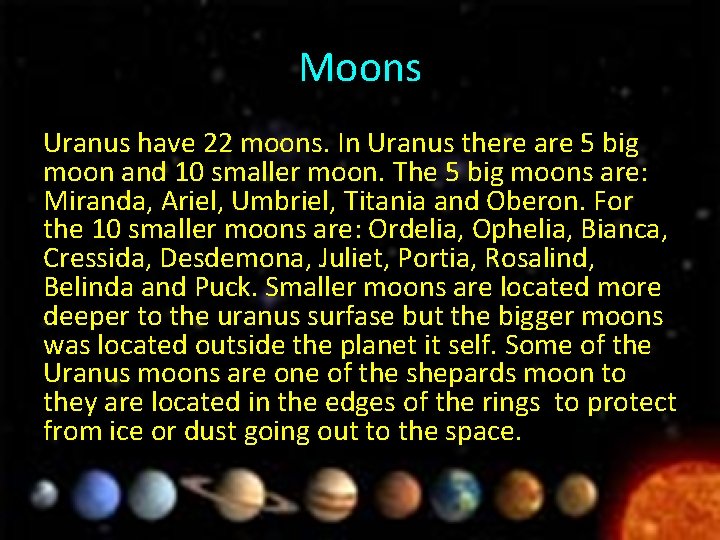 Moons

Uranus have 22 moons. In Uranus there are 5 big moon and 10 smaller moon. The 5 big moons are: Miranda, Ariel, Umbriel, Titania and Oberon. For the 10 smaller moons are: Ordelia, Ophelia, Bianca, Cressida, Desdemona, Juliet, Portia, Rosalind, Belinda and Puck. Smaller moons are located more deeper to the uranus surfase but the bigger moons was located outside the planet it self. Some of the Uranus moons are one of the shepards moon to they are located in the edges of the rings to protect from ice or dust going out to the space.